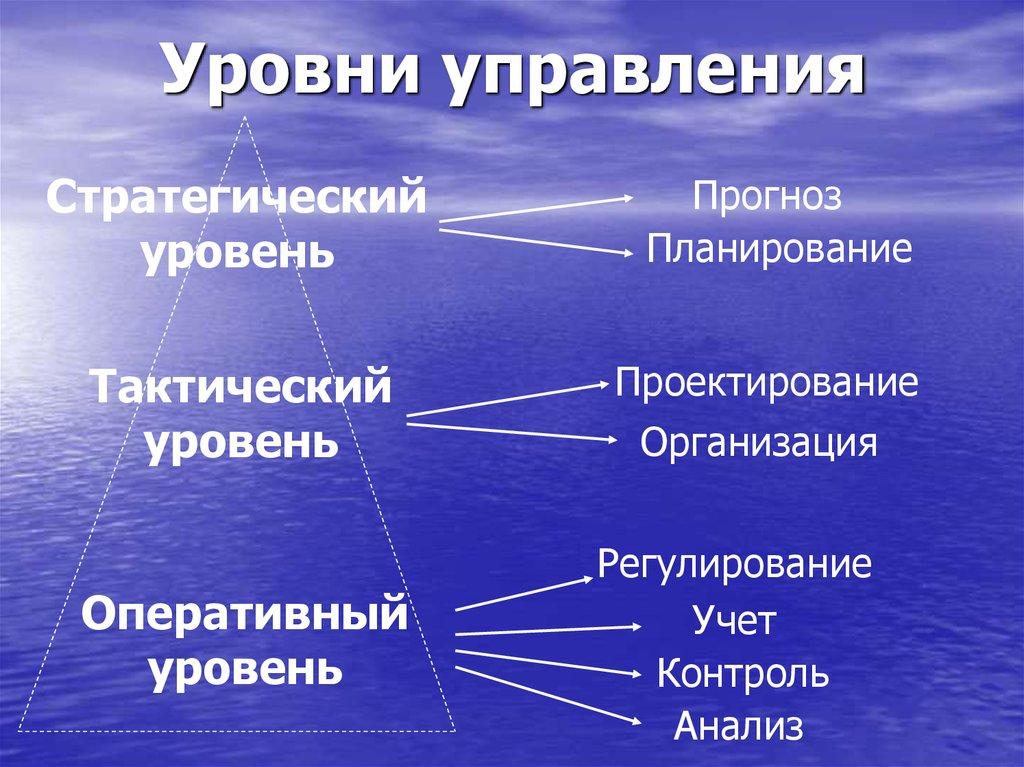 Уровни управления

Стратегический уровень

Прогноз
Планирование

Тактический уровень

Проектирование
Организация

Оперативный уровень

Регулирование
Учет
Контроль
Анализ